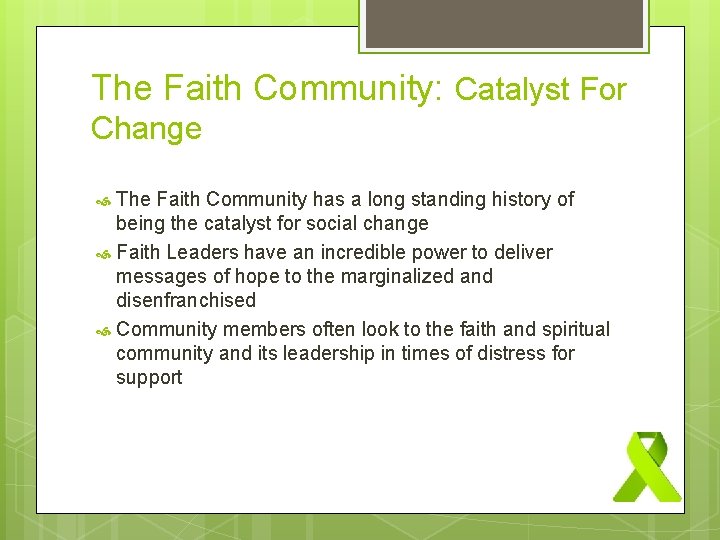 The Faith Community: Catalyst For Change

The Faith Community has a long standing history of being the catalyst for social change

Faith Leaders have an incredible power to deliver messages of hope to the marginalized and disenfranchised

Community members often look to the faith and spiritual community and its leadership in times of distress for support